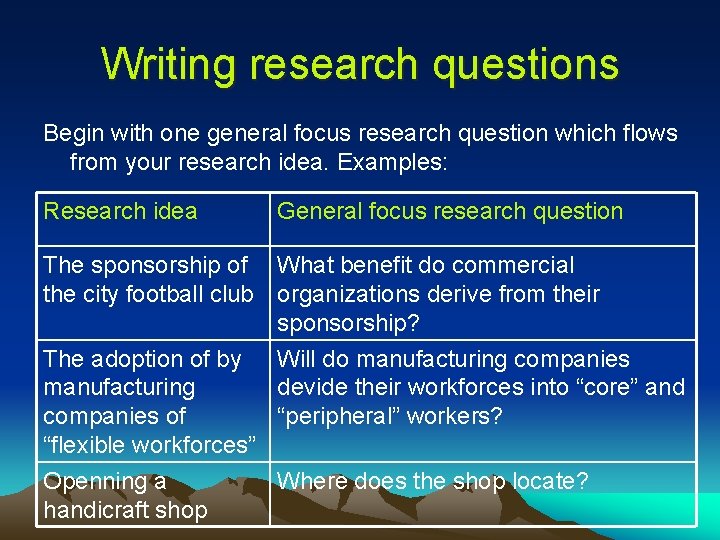 Writing research questions

Begin with one general focus research question which flows from your research idea. Examples:

| Research idea | General focus research question |
|---|---|
| The sponsorship of the city football club | What benefit do commercial organizations derive from their sponsorship? |
| The adoption of by manufacturing companies of “flexible workforces” | Will do manufacturing companies devide their workforces into “core” and “peripheral” workers? |
| Openning a handicraft shop | Where does the shop locate? |